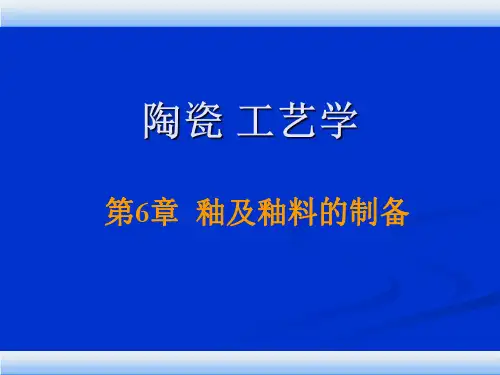 陶瓷 工艺学

第6章 釉及釉料的制备